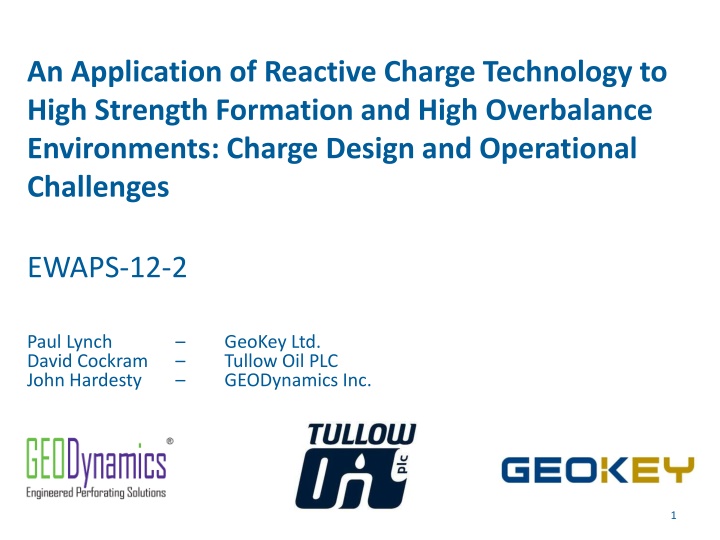 An Application of Reactive Charge Technology to High Strength Formation and High Overbalance Environments: Charge Design and Operational Challenges

EWAPS-12-2

Paul Lynch – GeoKey Ltd.
David Cockram – Tullow Oil PLC
John Hardesty – GEODynamics Inc.

GEODynamics®
Engineered Perforating Solutions

TULLOW
Oil plc

GEOKEY

1